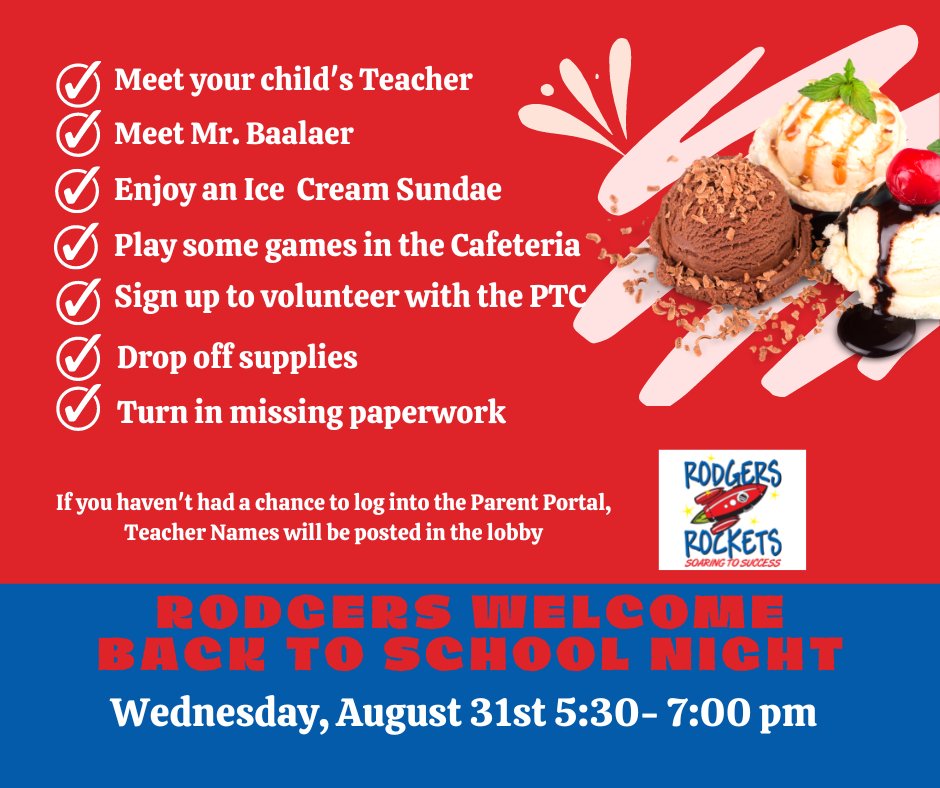 Meet your child's Teacher
Meet Mr. Baalaer
Enjoy an Ice  Cream Sundae
Play some games in the Cafeteria
Sign up to volunteer with the PTC
Drop off supplies
Turn in missing paperwork

If you haven't had a chance to log into the Parent Portal, Teacher Names will be posted in the lobby

RODGERS ROCKETS
SOARING TO SUCCESS

RODGERS WELCOME BACK TO SCHOOL NIGHT
Wednesday, August 31st 5:30- 7:00 pm